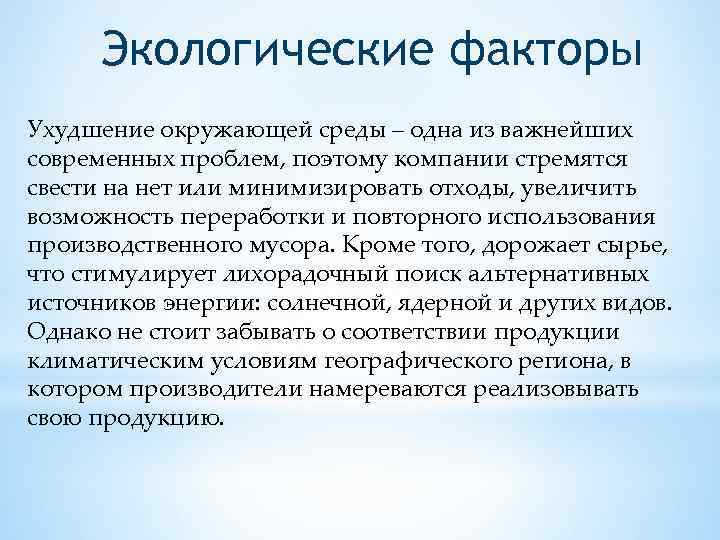 Экологические факторы

Ухудшение окружающей среды – одна из важнейших современных проблем, поэтому компании стремятся свести на нет или минимизировать отходы, увеличить возможность переработки и повторного использования производственного мусора. Кроме того, дорожает сырье, что стимулирует лихорадочный поиск альтернативных источников энергии: солнечной, ядерной и других видов. Однако не стоит забывать о соответствии продукции климатическим условиям географического региона, в котором производители намереваются реализовывать свою продукцию.